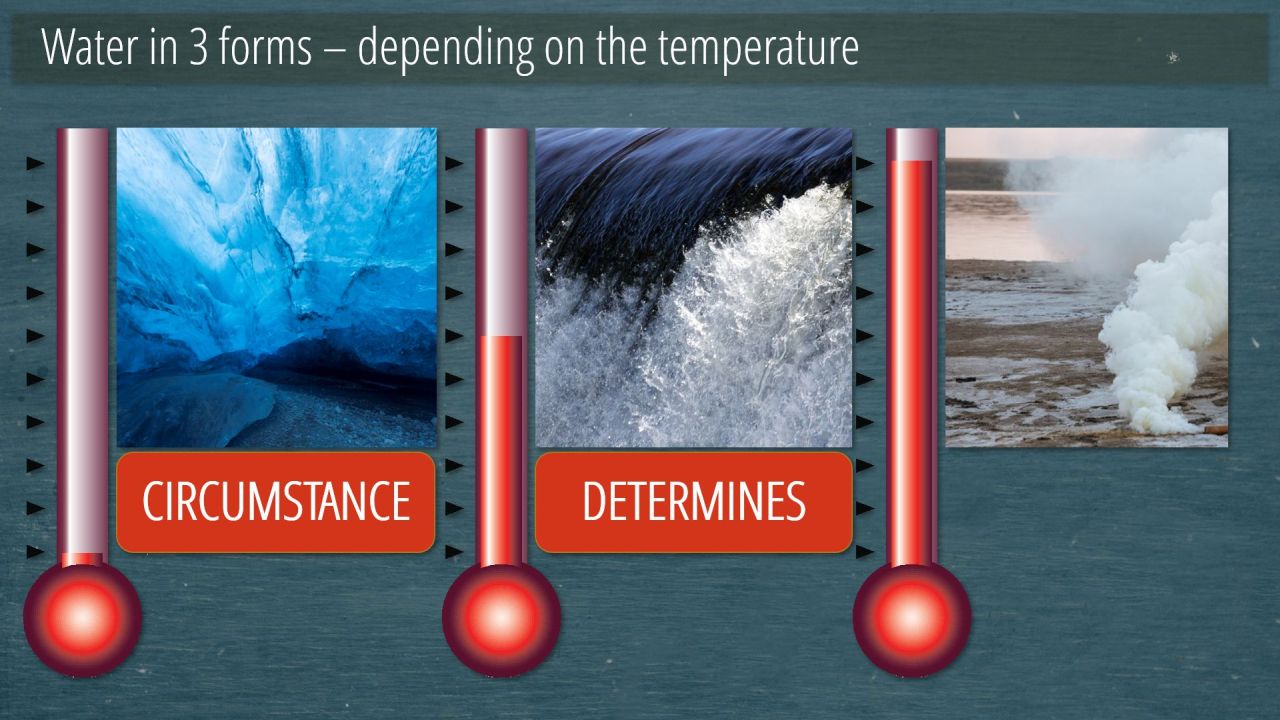 Water in 3 forms – depending on the temperature

CIRCUMSTANCE

DETERMINES